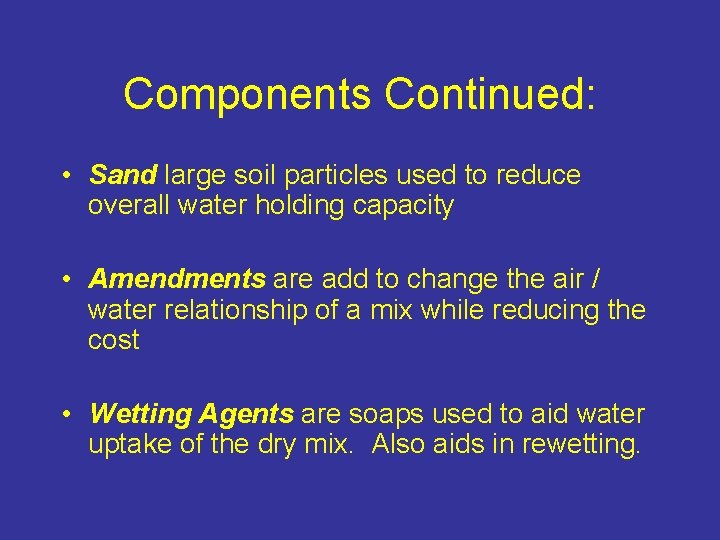 Components Continued:

• Sand large soil particles used to reduce overall water holding capacity

• Amendments are add to change the air / water relationship of a mix while reducing the cost

• Wetting Agents are soaps used to aid water uptake of the dry mix. Also aids in rewetting.